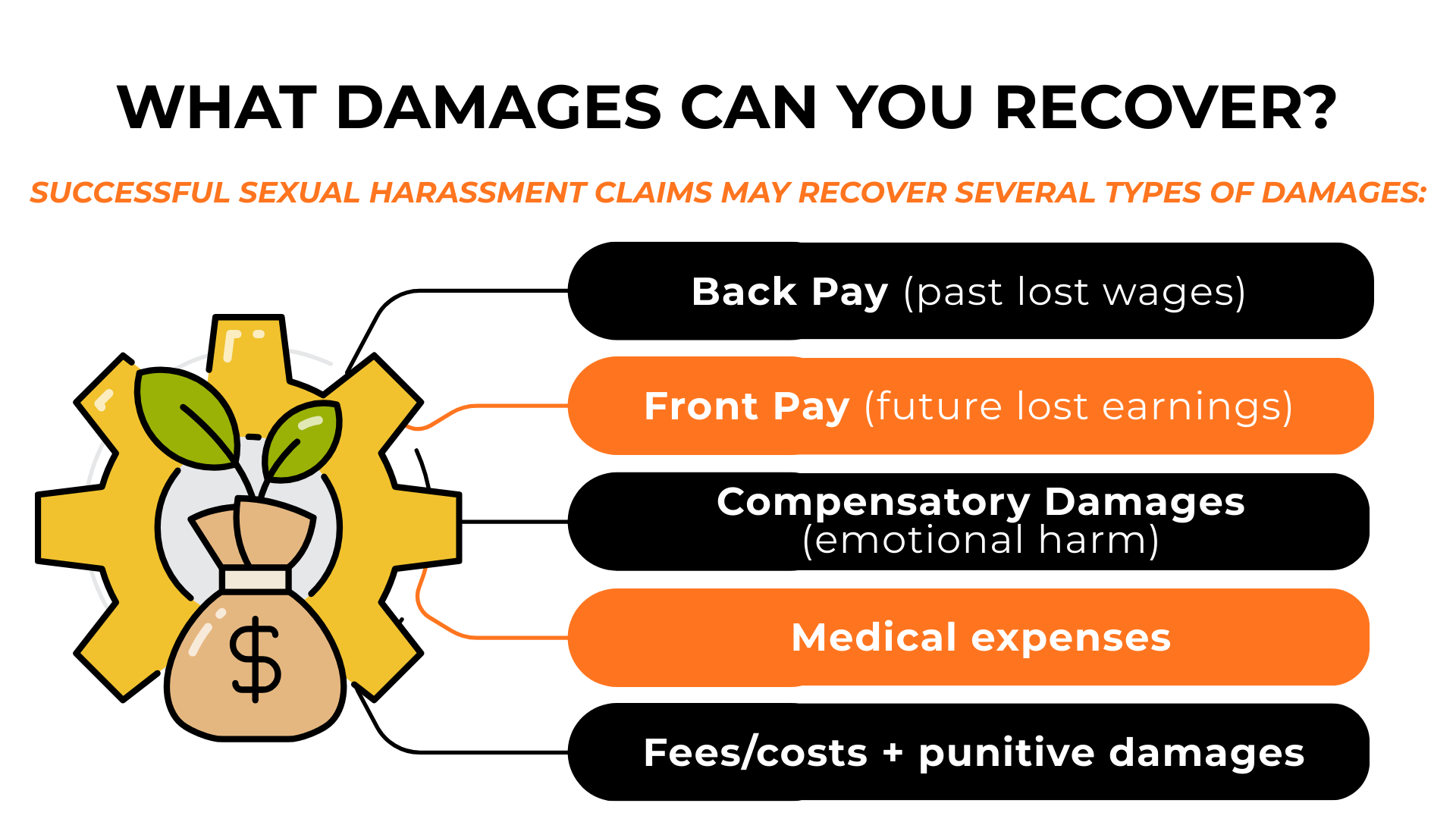 WHAT DAMAGES CAN YOU RECOVER?

SUCCESSFUL SEXUAL HARASSMENT CLAIMS MAY RECOVER SEVERAL TYPES OF DAMAGES:

$

Back Pay (past lost wages)

Front Pay (future lost earnings)

Compensatory Damages (emotional harm)

Medical expenses

Fees/costs + punitive damages